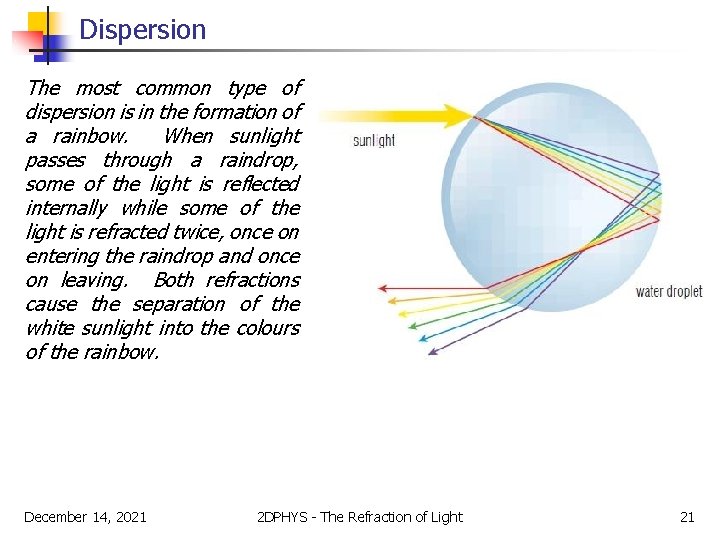 Dispersion

The most common type of dispersion is in the formation of a rainbow. When sunlight passes through a raindrop, some of the light is reflected internally while some of the light is refracted twice, once on entering the raindrop and once on leaving. Both refractions cause the separation of the white sunlight into the colours of the rainbow.

sunlight

water droplet

December 14, 2021

2DPHYS - The Refraction of Light

21